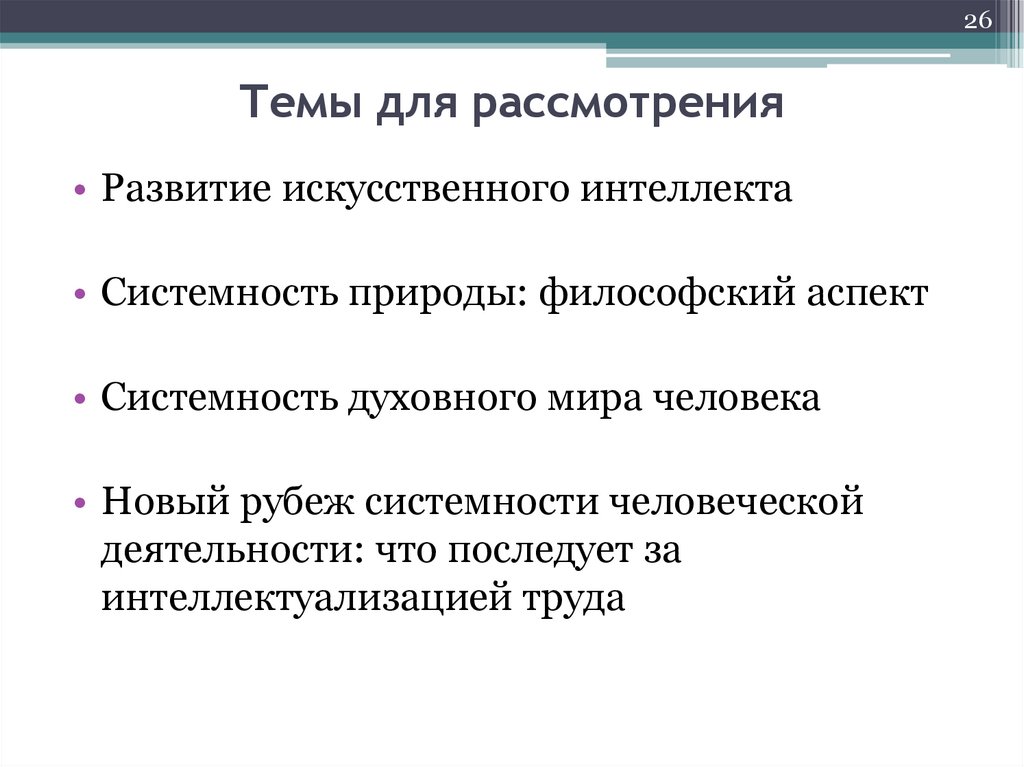 26

Темы для рассмотрения

• Развитие искусственного интеллекта

• Системность природы: философский аспект

• Системность духовного мира человека

• Новый рубеж системности человеческой деятельности: что последует за интеллектуализацией труда